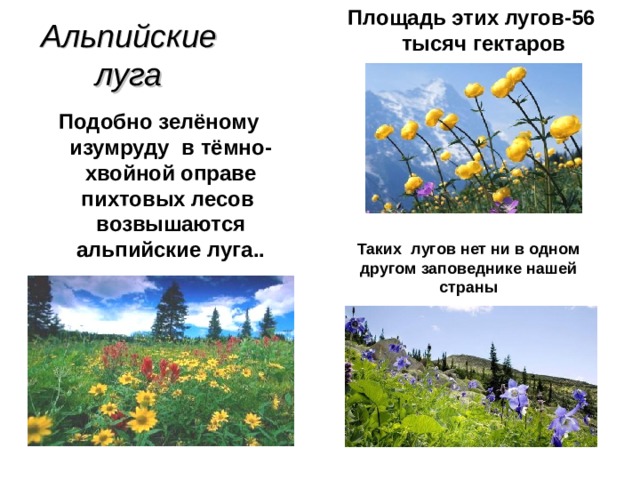 Альпийские луга

Подобно зелёному изумруду в тёмно-хвойной оправе пихтовых лесов возвышаются альпийские луга..

Площадь этих лугов-56 тысяч гектаров

Таких лугов нет ни в одном другом заповеднике нашей страны